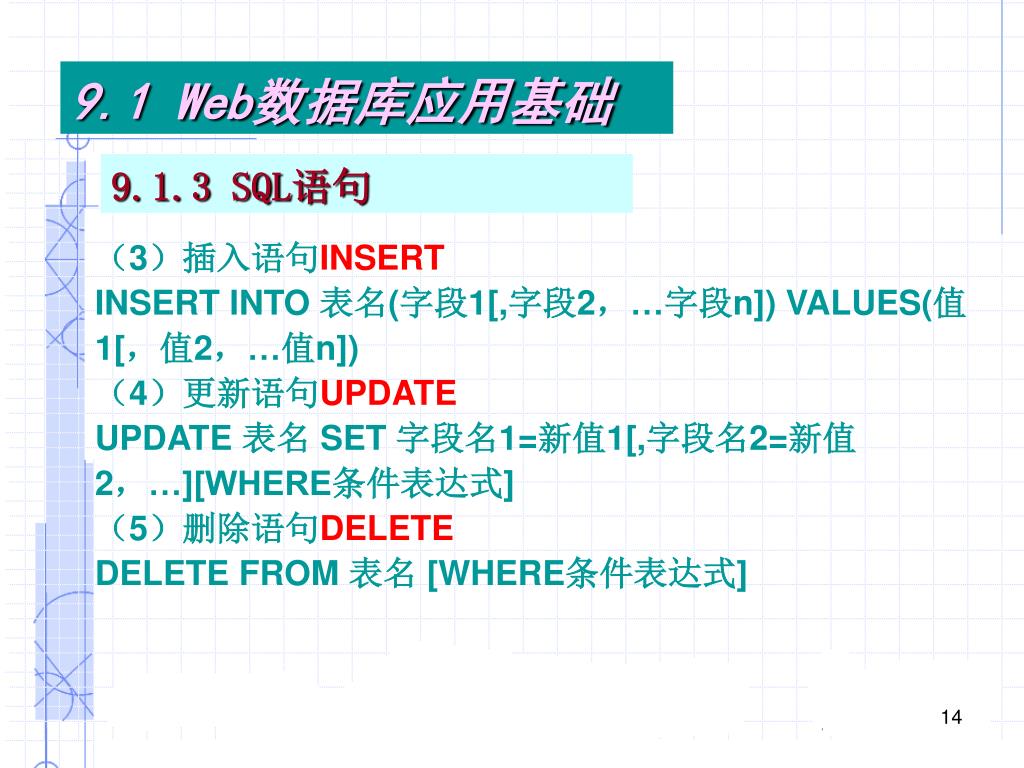 9.1 Web数据库应用基础

9.1.3 SQL语句

（3）插入语句INSERT

INSERT INTO 表名(字段1[,字段2，…字段n]) VALUES(值1[，值2，…值n])

（4）更新语句UPDATE

UPDATE 表名 SET 字段名1=新值1[,字段名2=新值2，…][WHERE条件表达式]

（5）删除语句DELETE

DELETE FROM 表名 [WHERE条件表达式]

14